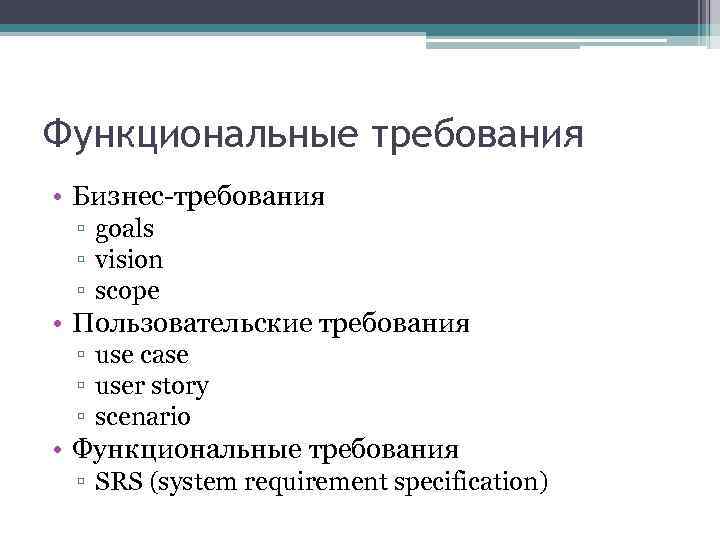 Функциональные требования

• Бизнес-требования
▫ goals
▫ vision
▫ scope
• Пользовательские требования
▫ use case
▫ user story
▫ scenario
• Функциональные требования
▫ SRS (system requirement specification)